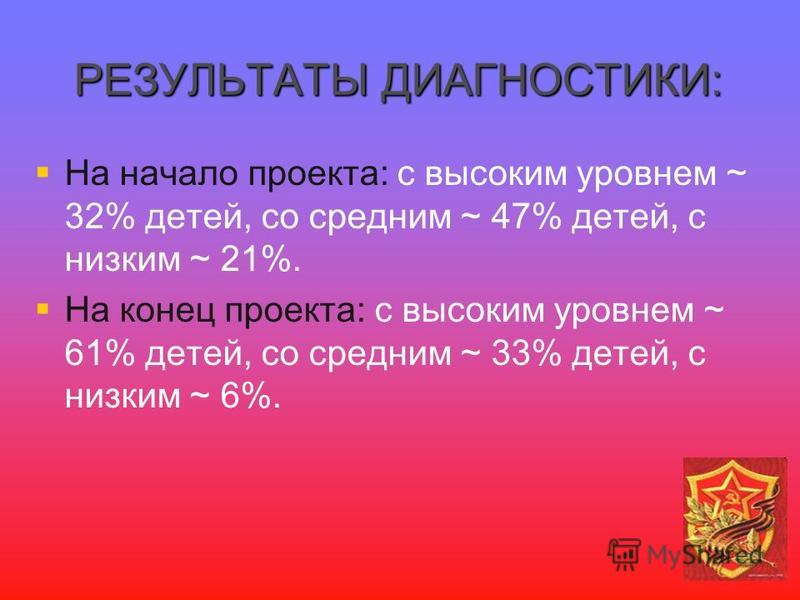 РЕЗУЛЬТАТЫ ДИАГНОСТИКИ:

На начало проекта: с высоким уровнем ~ 32% детей, со средним ~ 47% детей, с низким ~ 21%.

На конец проекта: с высоким уровнем ~ 61% детей, со средним ~ 33% детей, с низким ~ 6%.

MyShared